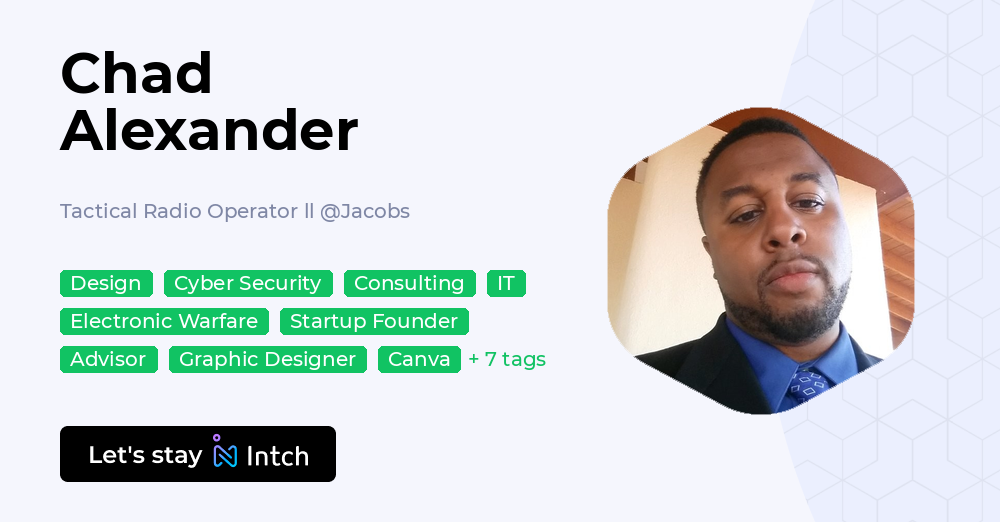 Chad Alexander

Tactical Radio Operator ll @Jacobs

Design Cyber Security Consulting IT
Electronic Warfare Startup Founder
Advisor Graphic Designer Canva + 7 tags

Let's stay Intch